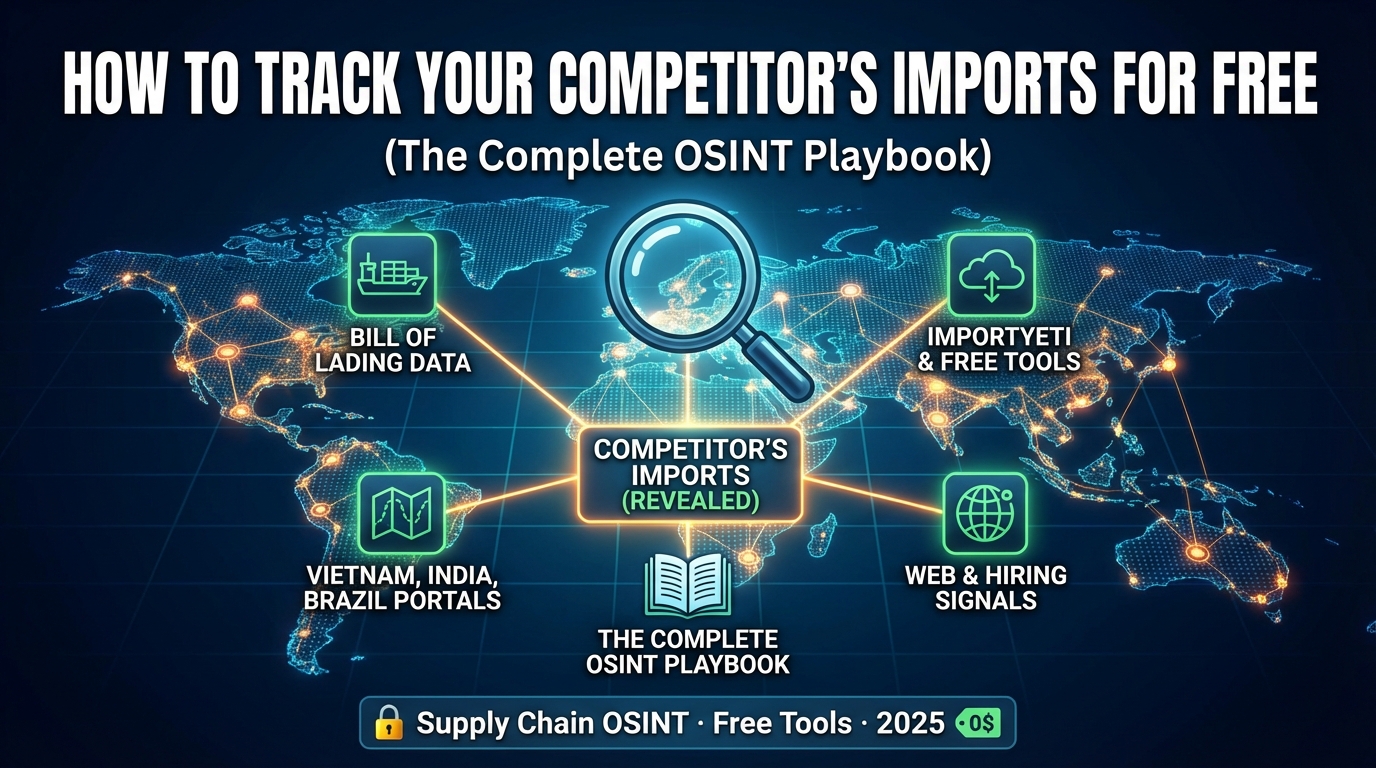 HOW TO TRACK YOUR COMPETITOR'S IMPORTS FOR FREE

(The Complete OSINT Playbook)

BILL OF LADING DATA

IMPORTYETI & FREE TOOLS

COMPETITOR'S IMPORTS (REVEALED)

VIETNAM, INDIA, BRAZIL PORTALS

WEB & HIRING SIGNALS

THE COMPLETE OSINT PLAYBOOK

Supply Chain OSINT · Free Tools · 2025 0$